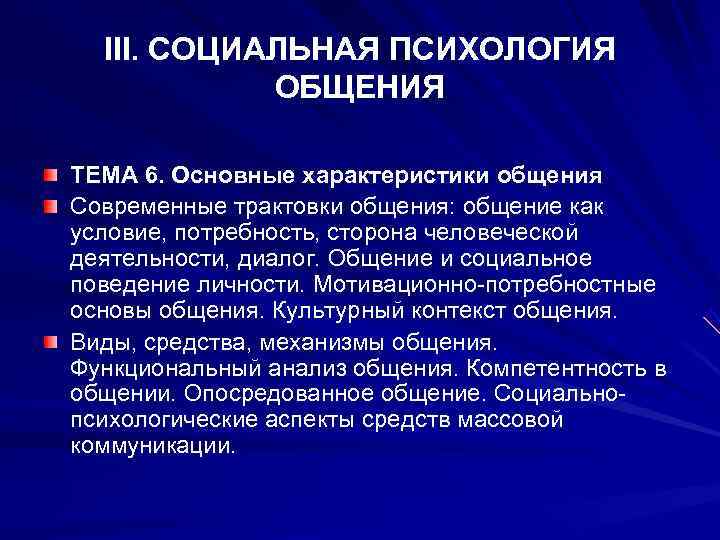 III. СОЦИАЛЬНАЯ ПСИХОЛОГИЯ ОБЩЕНИЯ

ТЕМА 6. Основные характеристики общения

Современные трактовки общения: общение как условие, потребность, сторона человеческой деятельности, диалог. Общение и социальное поведение личности. Мотивационно-потребностные основы общения. Культурный контекст общения.

Виды, средства, механизмы общения. Функциональный анализ общения. Компетентность в общении. Опосредованное общение. Социально-психологические аспекты средств массовой коммуникации.